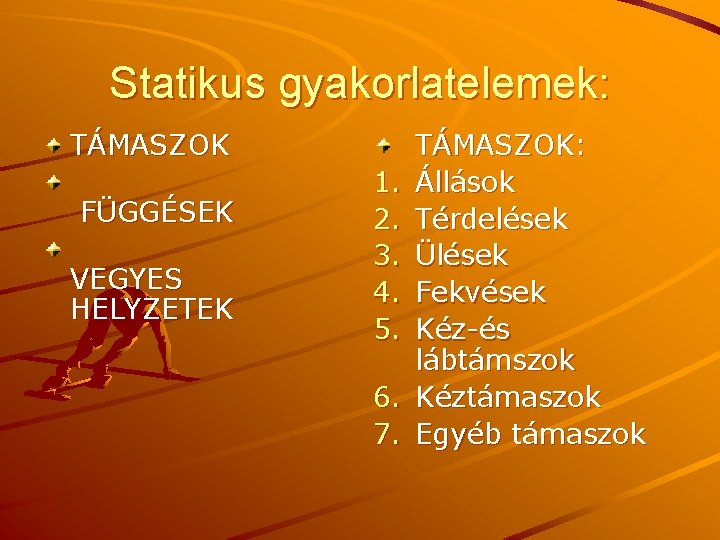 Statikus gyakorlatelemek:

TÁMASZOK

FÜGGÉSEK

VEGYES HELYZETEK

TÁMASZOK:
1. Állások
2. Térdelések
3. Ülések
4. Fekvések
5. Kéz-és lábtámszok
6. Kéztámaszok
7. Egyéb támaszok